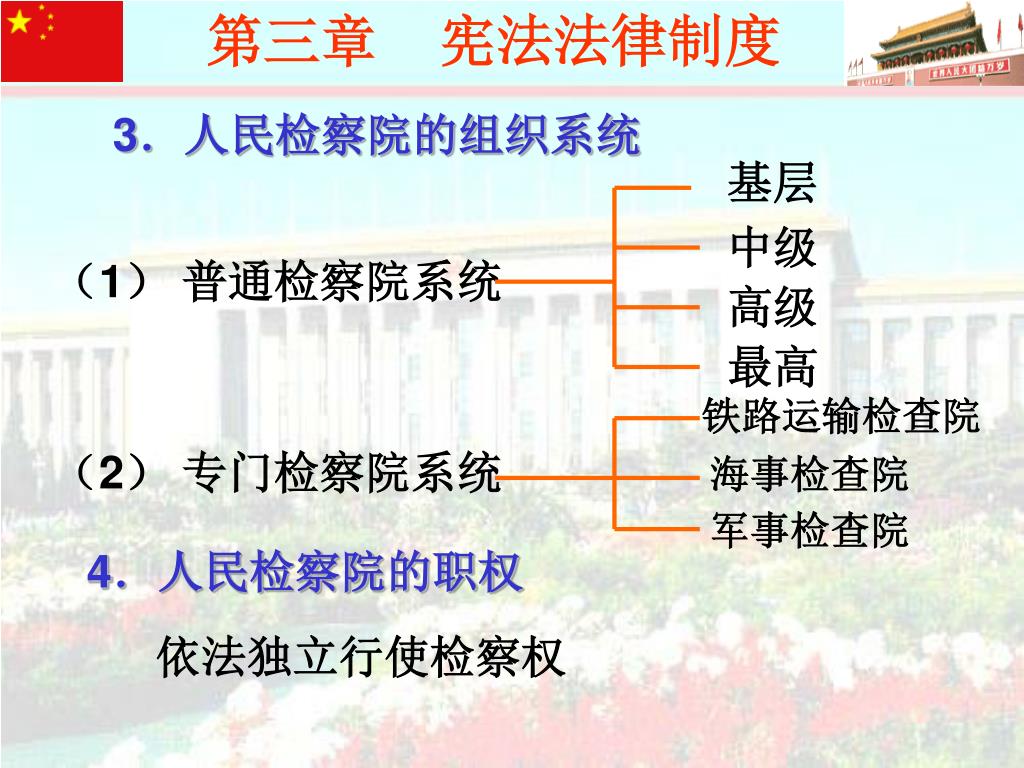 第三章　宪法法律制度

3. 人民检察院的组织系统

（1） 普通检察院系统

基层
中级
高级
最高

（2） 专门检察院系统

铁路运输检查院
海事检查院
军事检查院

4. 人民检察院的职权

依法独立行使检察权